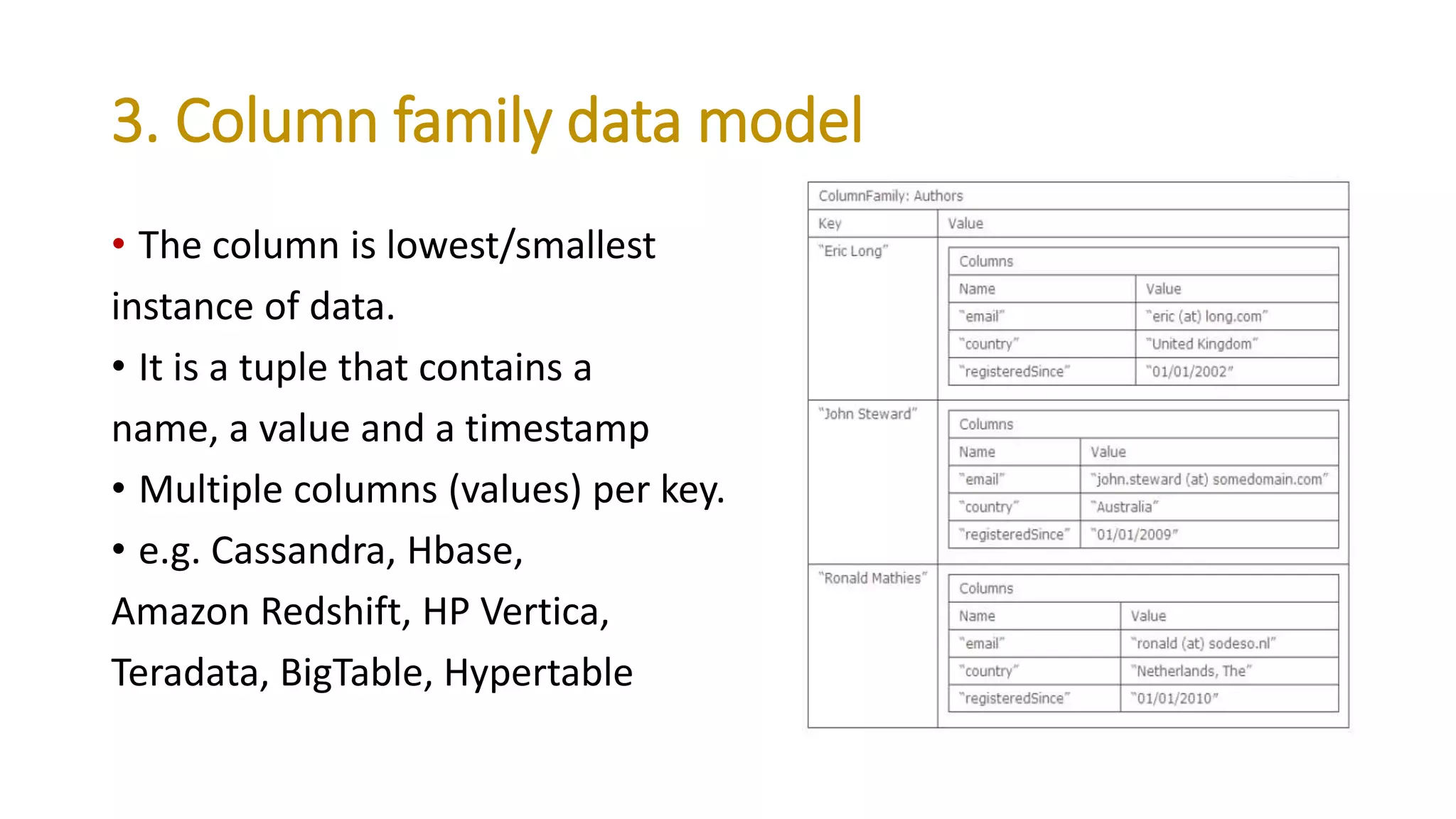 3. Column family data model

• The column is lowest/smallest instance of data.

• It is a tuple that contains a name, a value and a timestamp

• Multiple columns (values) per key.

• e.g. Cassandra, Hbase, Amazon Redshift, HP Vertica, Teradata, BigTable, Hypertable

ColumnFamily: Authors

| Key | Value |
|---|---|
| "Eric Long" | Columns |
| | Name: Value |
| | "email": "eric (at) long.com" |
| | "country": "United Kingdom" |
| | "registeredSince": "01/01/2002" |
| "John Steward" | Columns |
| | Name: Value |
| | "email": "john.steward (at) somedomain.com" |
| | "country": "Australia" |
| | "registeredSince": "01/01/2009" |
| "Ronald Mathies" | Columns |
| | Name: Value |
| | "email": "ronald (at) sodeso.nl" |
| | "country": "Netherlands, The" |
| | "registeredSince": "01/01/2010" |